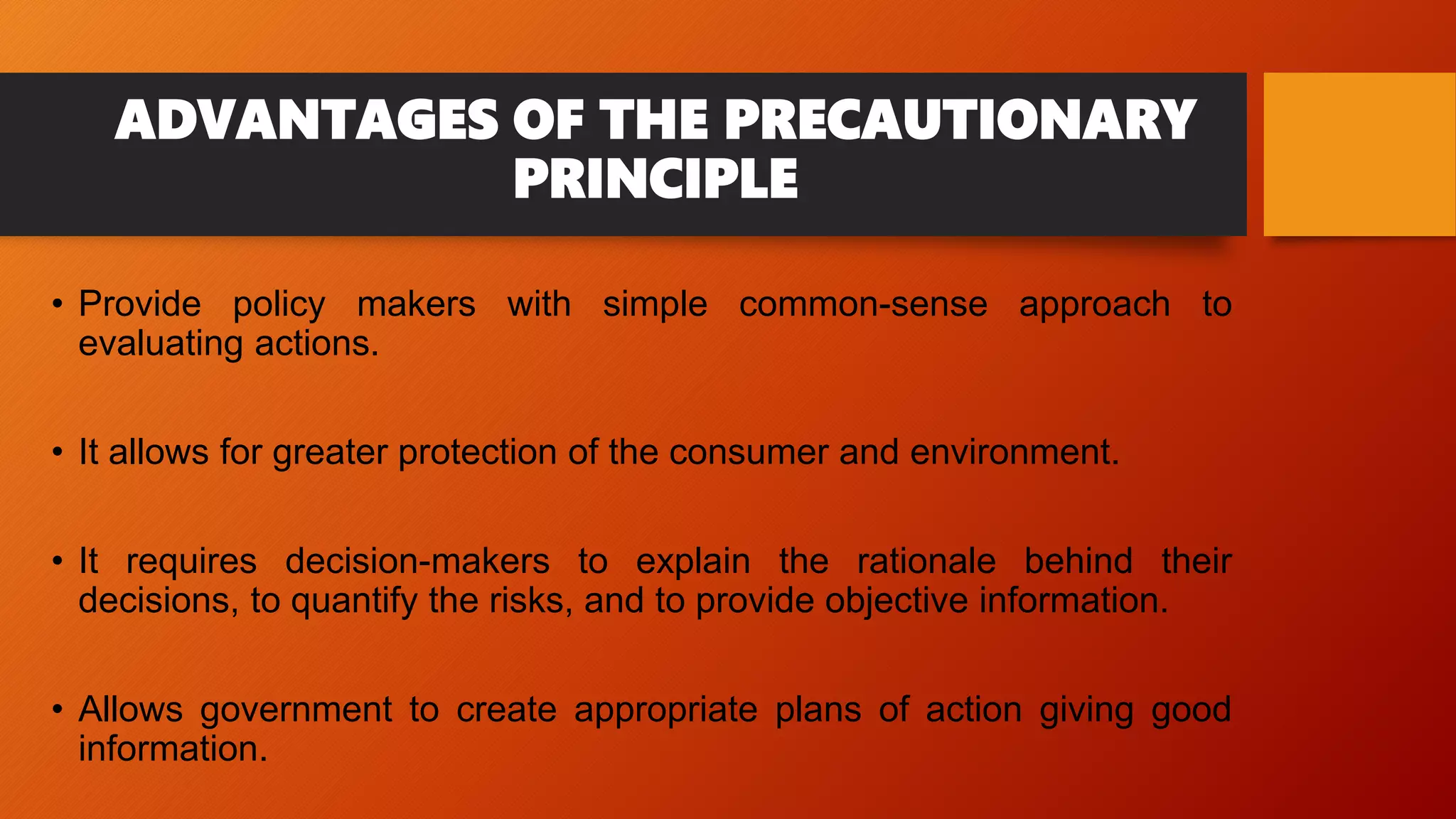 ADVANTAGES OF THE PRECAUTIONARY PRINCIPLE

• Provide policy makers with simple common-sense approach to evaluating actions.

• It allows for greater protection of the consumer and environment.

• It requires decision-makers to explain the rationale behind their decisions, to quantify the risks, and to provide objective information.

• Allows government to create appropriate plans of action giving good information.